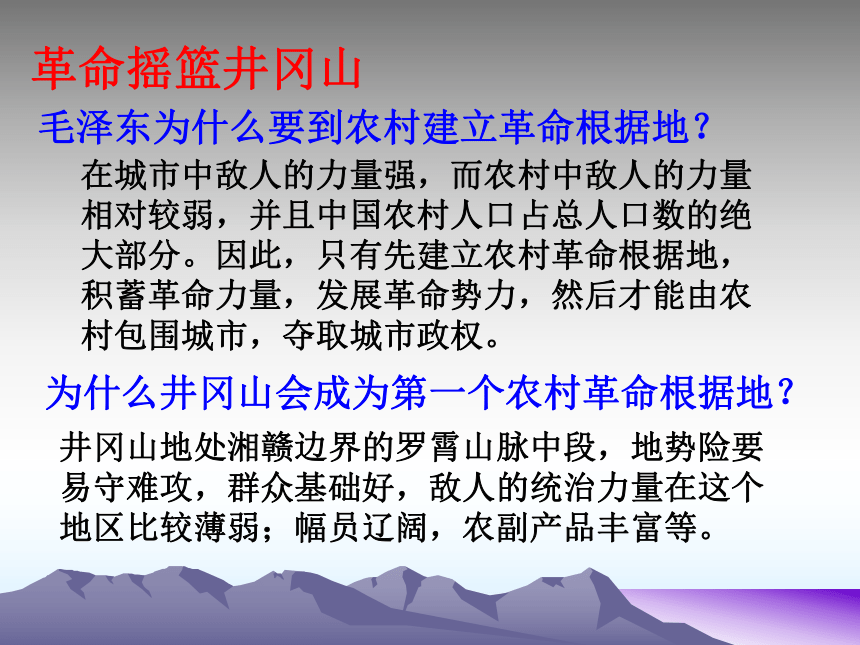 革命摇篮井冈山

毛泽东为什么要到农村建立革命根据地？

在城市中敌人的力量强，而农村中敌人的力量相对较弱，并且中国农村人口占总人口数的绝大部分。因此，只有先建立农村革命根据地，积蓄革命力量，发展革命势力，然后才能由农村包围城市，夺取城市政权。

为什么井冈山会成为第一个农村革命根据地？

井冈山地处湘赣边界的罗霄山脉中段，地势险要易守难攻，群众基础好，敌人的统治力量在这个地区比较薄弱；幅员辽阔，农副产品丰富等。